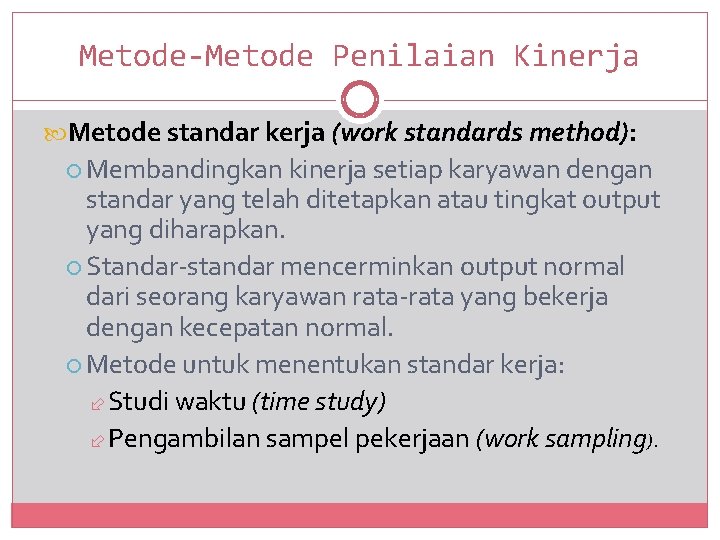 Metode-Metode Penilaian Kinerja

Metode standar kerja (work standards method):

Membandingkan kinerja setiap karyawan dengan standar yang telah ditetapkan atau tingkat output yang diharapkan.

Standar-standar mencerminkan output normal dari seorang karyawan rata-rata yang bekerja dengan kecepatan normal.

Metode untuk menentukan standar kerja:

Studi waktu (time study)

Pengambilan sampel pekerjaan (work sampling).